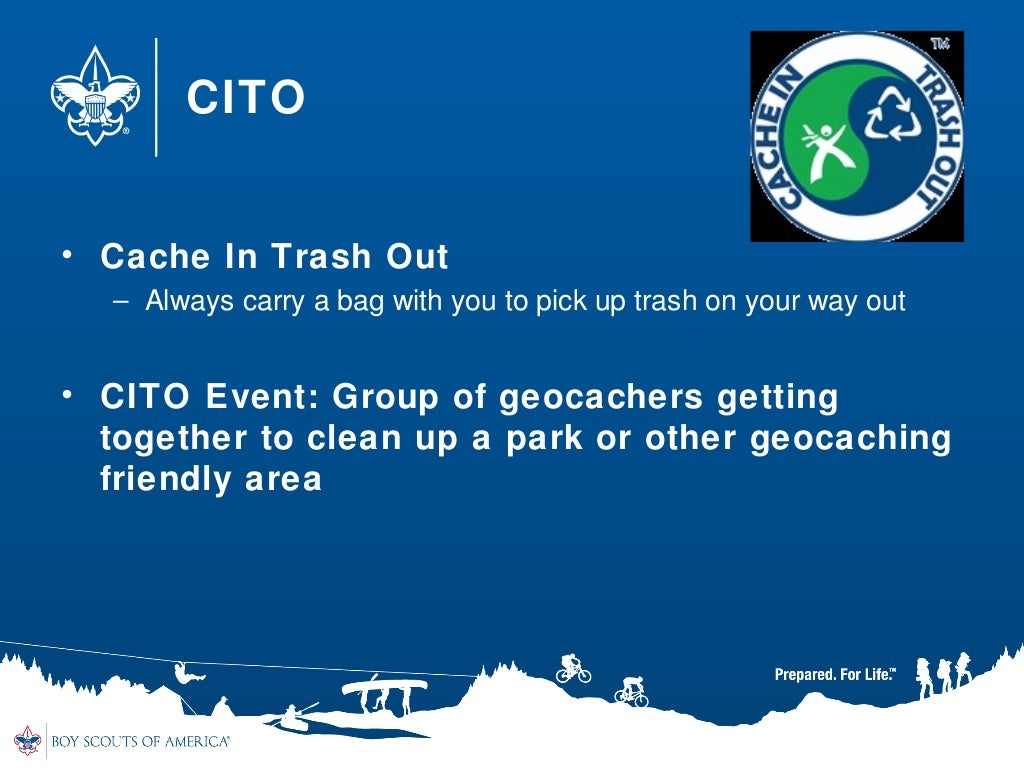 CITO

CACHE IN TRASH OUT TM

• Cache In Trash Out
– Always carry a bag with you to pick up trash on your way out

• CITO Event: Group of geocachers getting together to clean up a park or other geocaching friendly area

Prepared. For Life.™

BOY SCOUTS OF AMERICA®